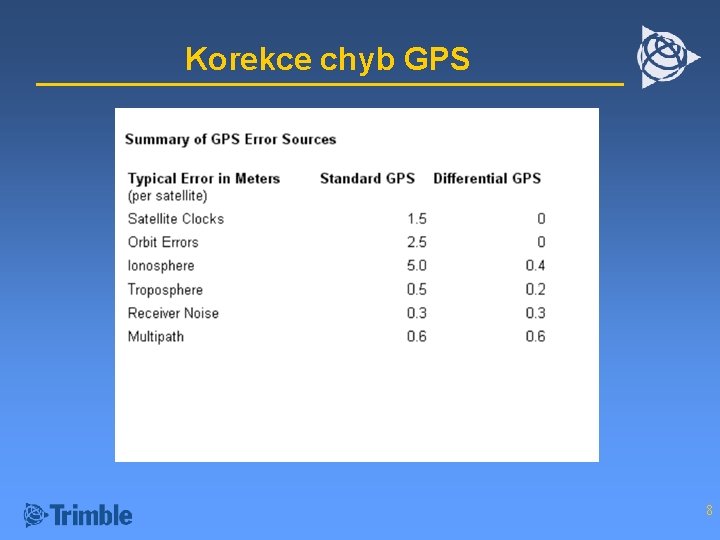 Korekce chyb GPS

Summary of GPS Error Sources

| Typical Error in Meters (per satellite) | Standard GPS | Differential GPS |
|---|---|---|
| Satellite Clocks | 1.5 | 0 |
| Orbit Errors | 2.5 | 0 |
| Ionosphere | 5.0 | 0.4 |
| Troposphere | 0.5 | 0.2 |
| Receiver Noise | 0.3 | 0.3 |
| Multipath | 0.6 | 0.6 |

Trimble

8